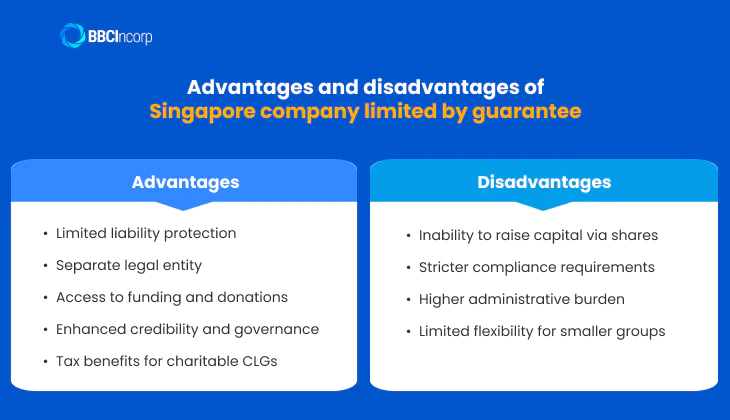 BBCIncorp

Advantages and disadvantages of
Singapore company limited by guarantee

Advantages

• Limited liability protection
• Separate legal entity
• Access to funding and donations
• Enhanced credibility and governance
• Tax benefits for charitable CLGs

Disadvantages

• Inability to raise capital via shares
• Stricter compliance requirements
• Higher administrative burden
• Limited flexibility for smaller groups